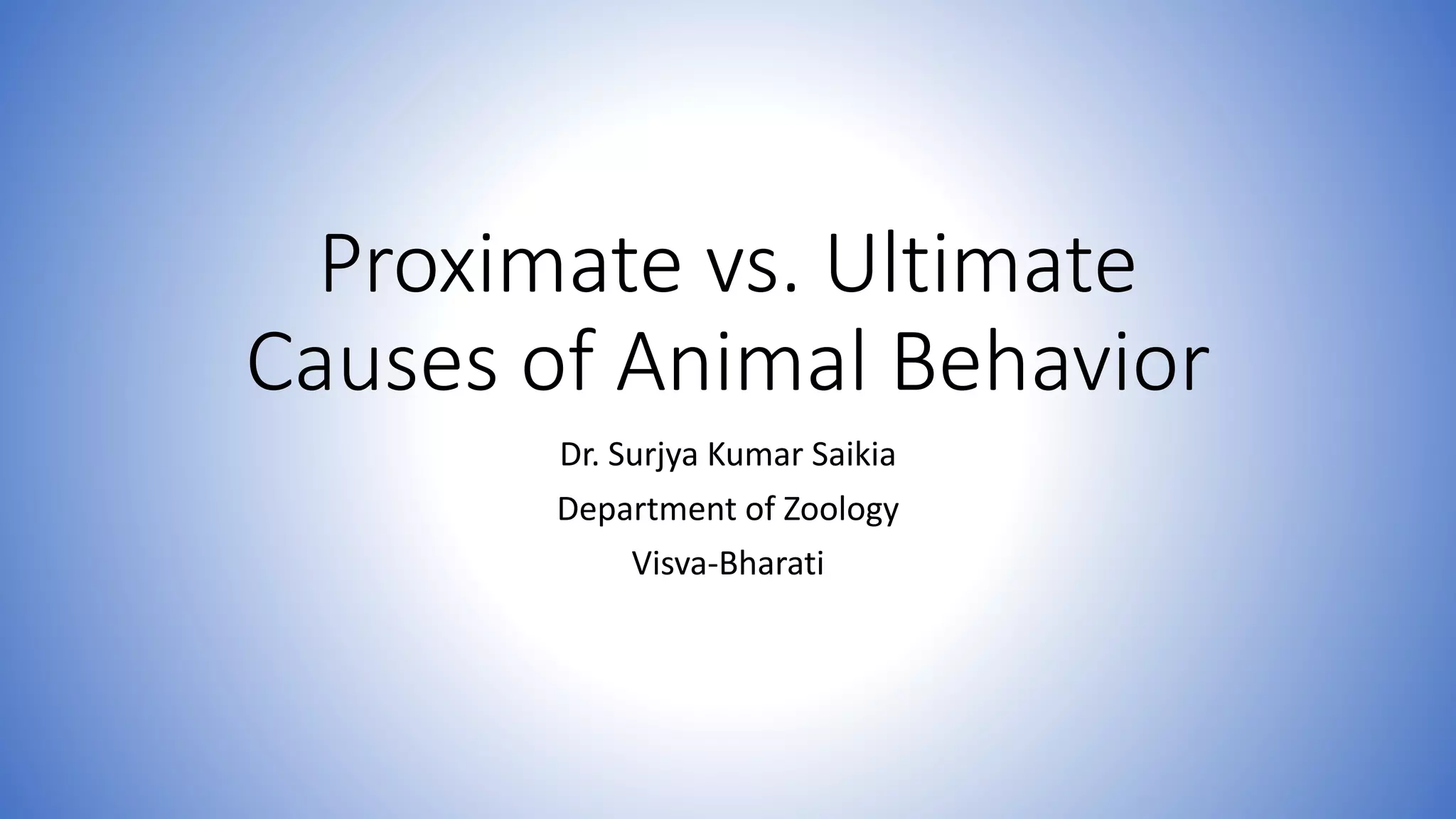 Proximate vs. Ultimate Causes of Animal Behavior

Dr. Surjya Kumar Saikia

Department of Zoology

Visva-Bharati